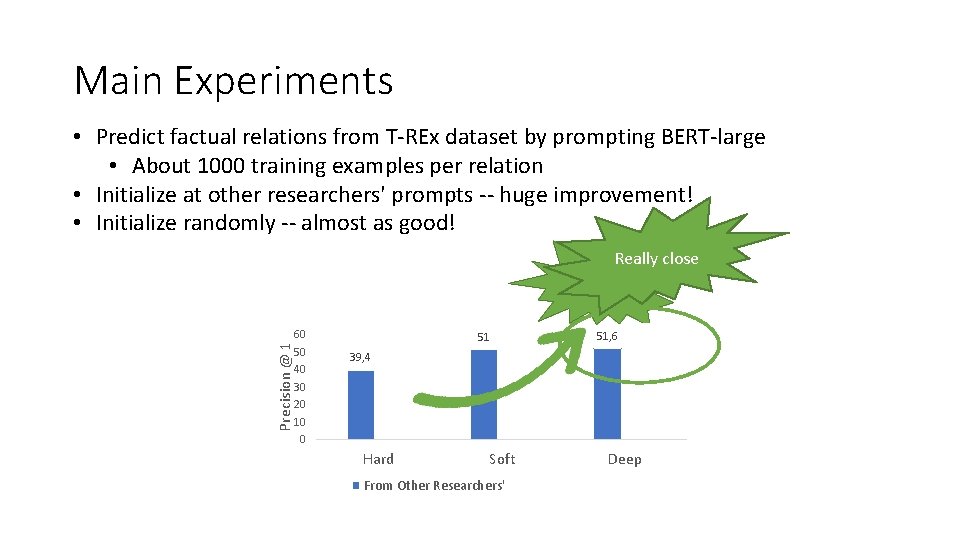 Main Experiments

• Predict factual relations from T-REx dataset by prompting BERT-large
  • About 1000 training examples per relation
• Initialize at other researchers' prompts -- huge improvement!
• Initialize randomly -- almost as good!

Really close

Precision @ 1

60
50
40
30
20
10
0

39,4
51
51,6

Hard
Soft
Deep

From Other Researchers'